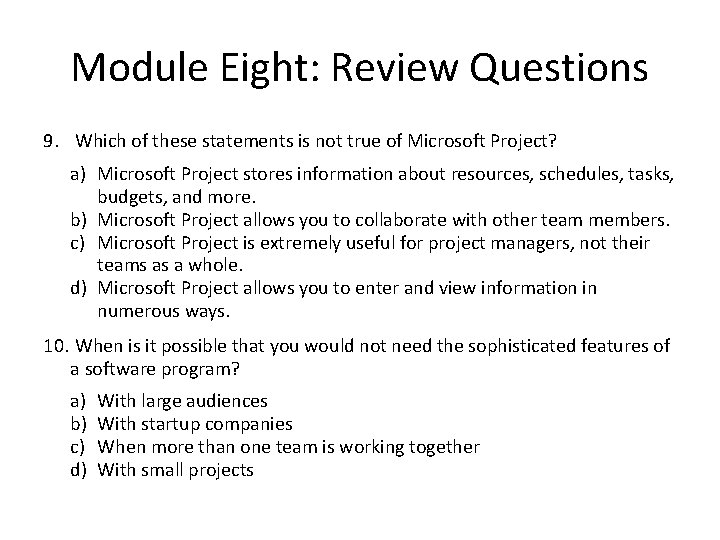 Module Eight: Review Questions

9. Which of these statements is not true of Microsoft Project?

a) Microsoft Project stores information about resources, schedules, tasks, budgets, and more.
b) Microsoft Project allows you to collaborate with other team members.
c) Microsoft Project is extremely useful for project managers, not their teams as a whole.
d) Microsoft Project allows you to enter and view information in numerous ways.

10. When is it possible that you would not need the sophisticated features of a software program?

a) With large audiences
b) With startup companies
c) When more than one team is working together
d) With small projects